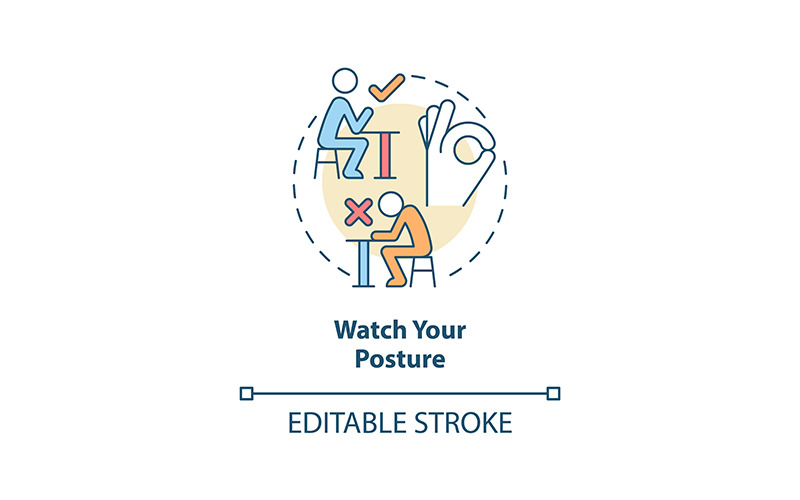 Watch Your Posture

EDITABLE STROKE